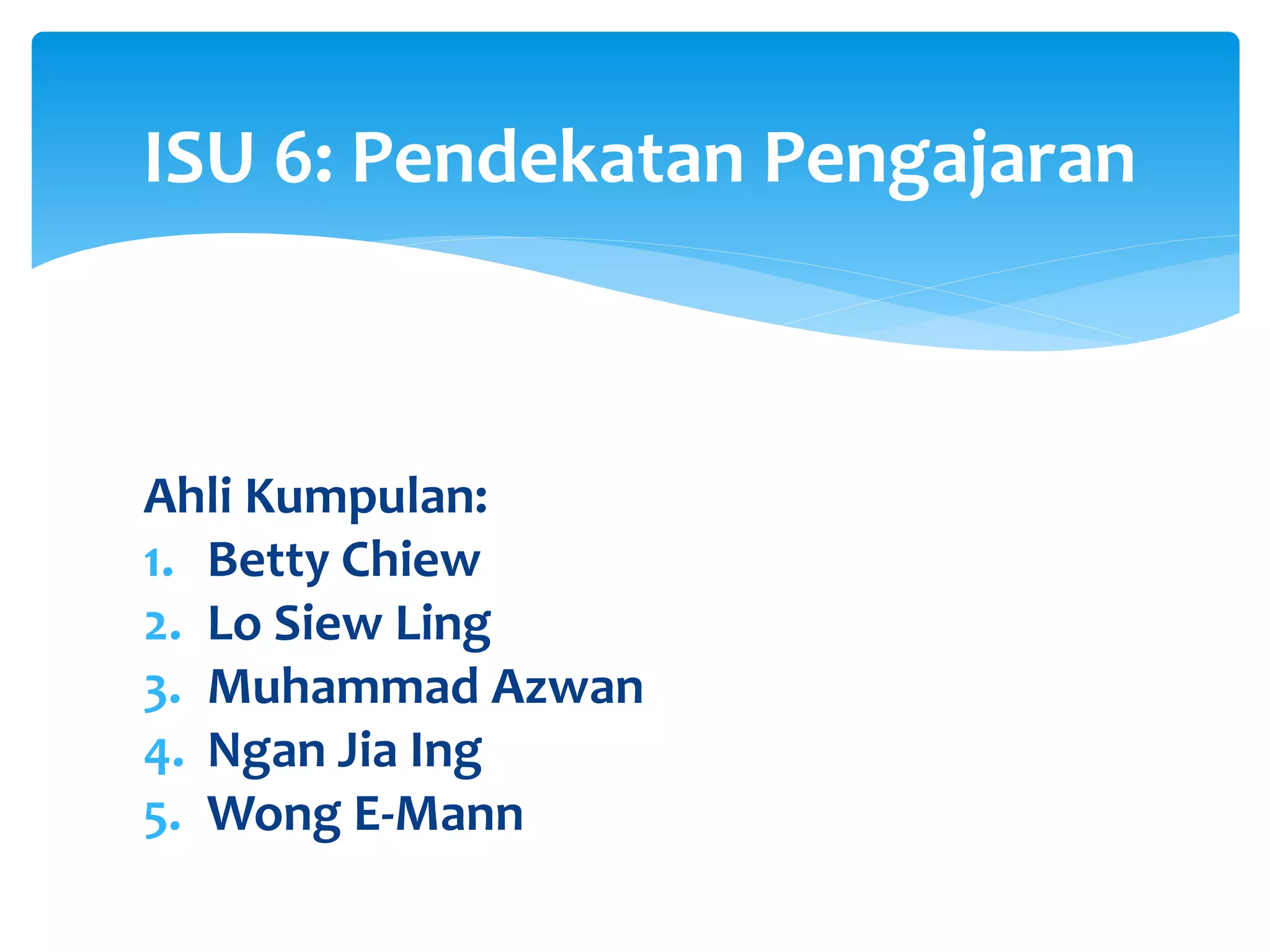 ISU 6: Pendekatan Pengajaran

Ahli Kumpulan:
1. Betty Chiew
2. Lo Siew Ling
3. Muhammad Azwan
4. Ngan Jia Ing
5. Wong E-Mann